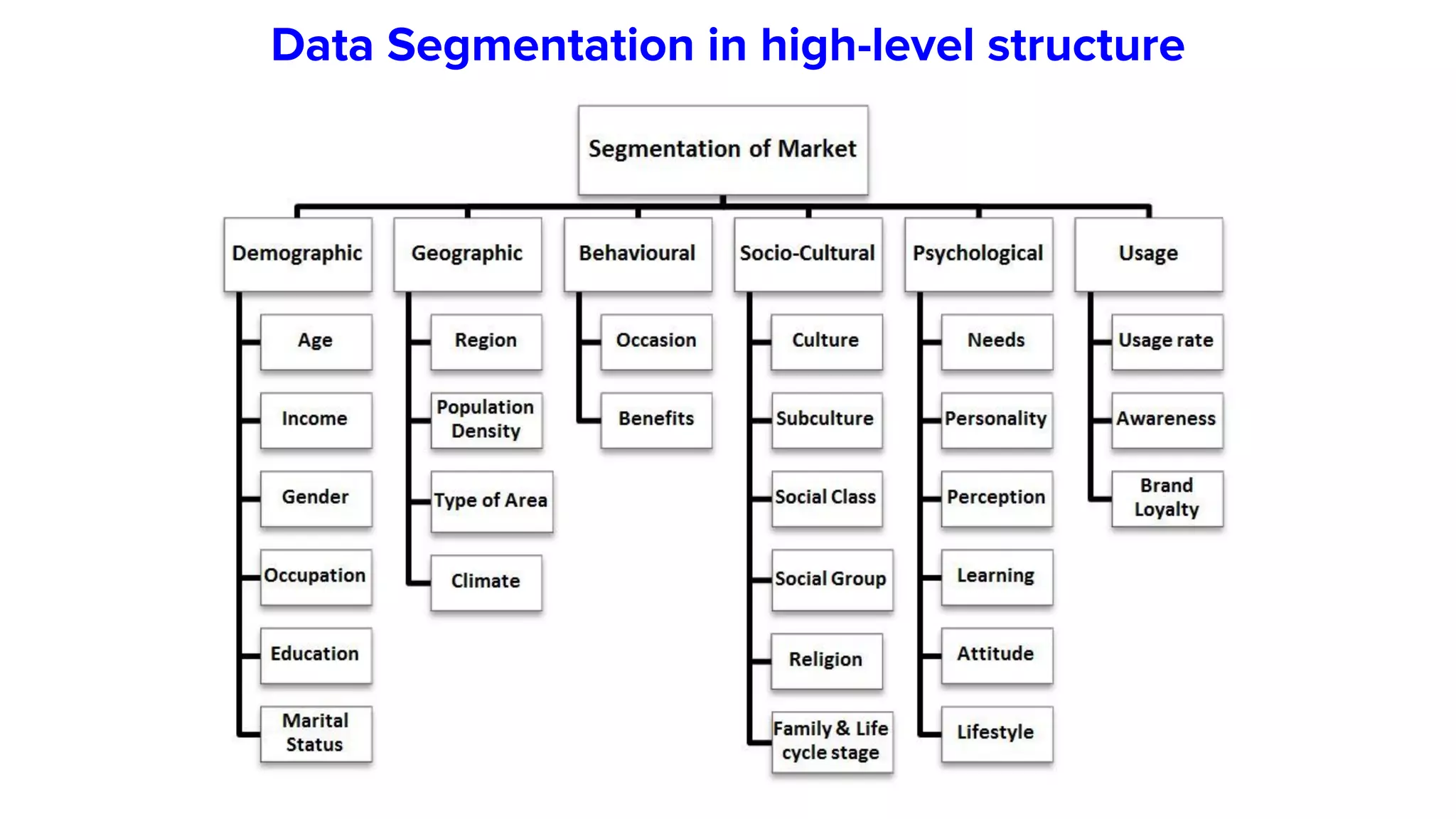 Data Segmentation in high-level structure

Segmentation of Market

Demographic
Age
Income
Gender
Occupation
Education
Marital Status

Geographic
Region
Population Density
Type of Area
Climate

Behavioural
Occasion
Benefits

Socio-Cultural
Culture
Subculture
Social Class
Social Group
Religion
Family & Life cycle stage

Psychological
Needs
Personality
Perception
Learning
Attitude
Lifestyle

Usage
Usage rate
Awareness
Brand Loyalty